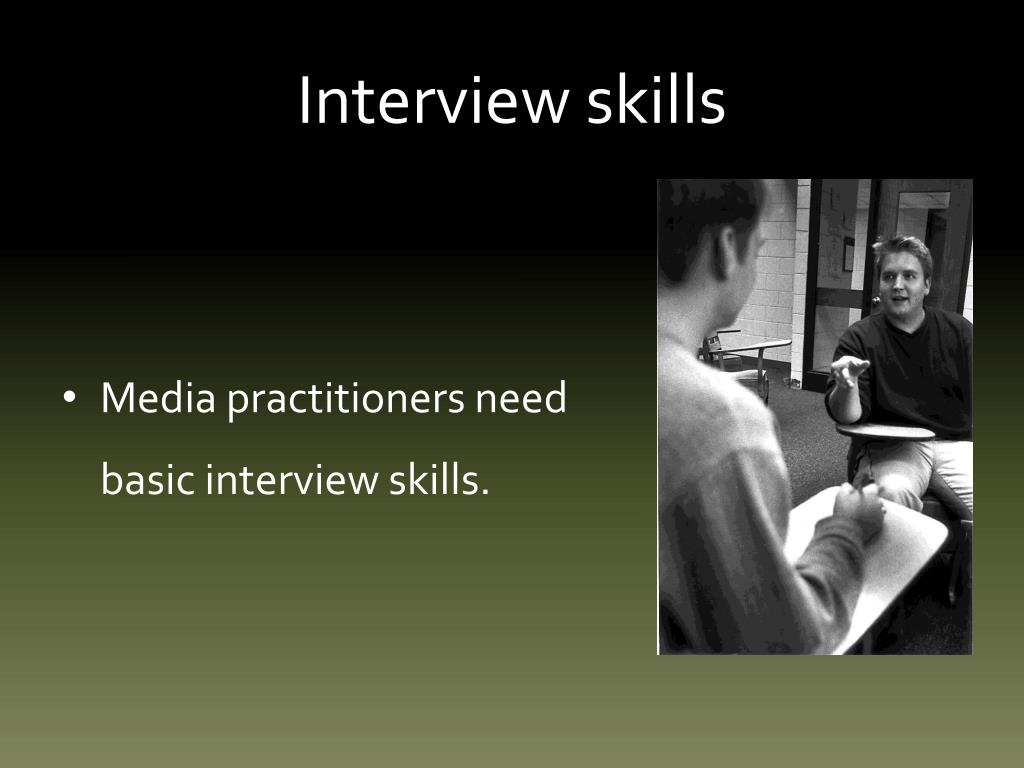 Interview skills

• Media practitioners need basic interview skills.